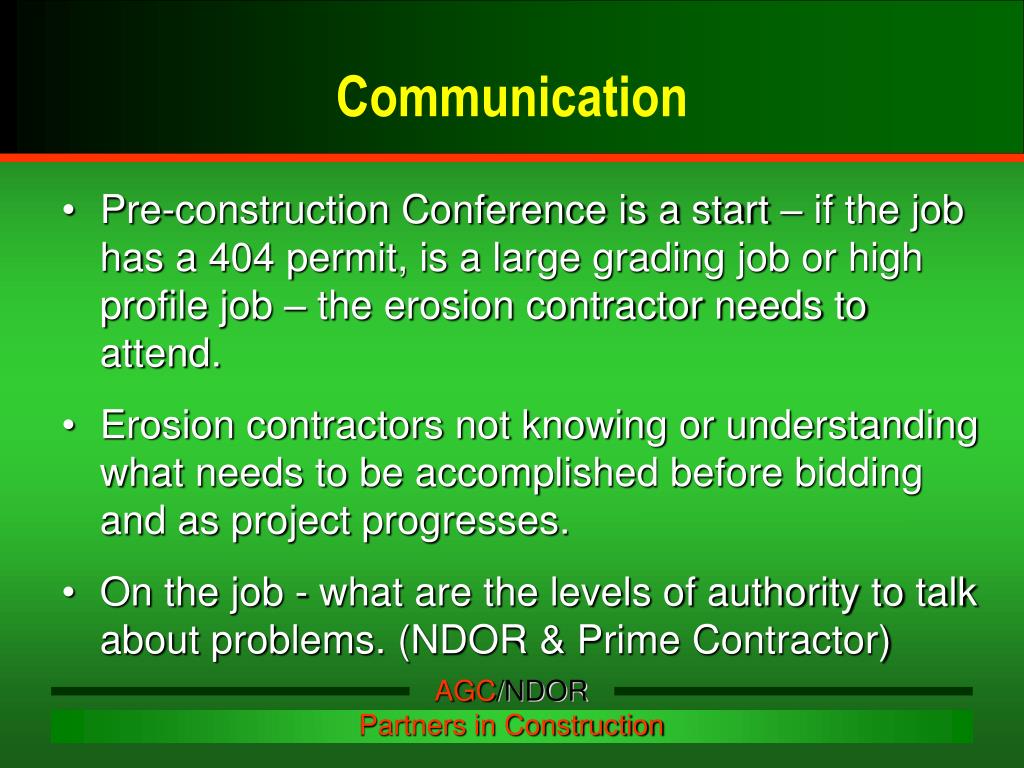 Communication

• Pre-construction Conference is a start – if the job has a 404 permit, is a large grading job or high profile job – the erosion contractor needs to attend.

• Erosion contractors not knowing or understanding what needs to be accomplished before bidding and as project progresses.

• On the job - what are the levels of authority to talk about problems. (NDOR & Prime Contractor)

AGC/NDOR
Partners in Construction